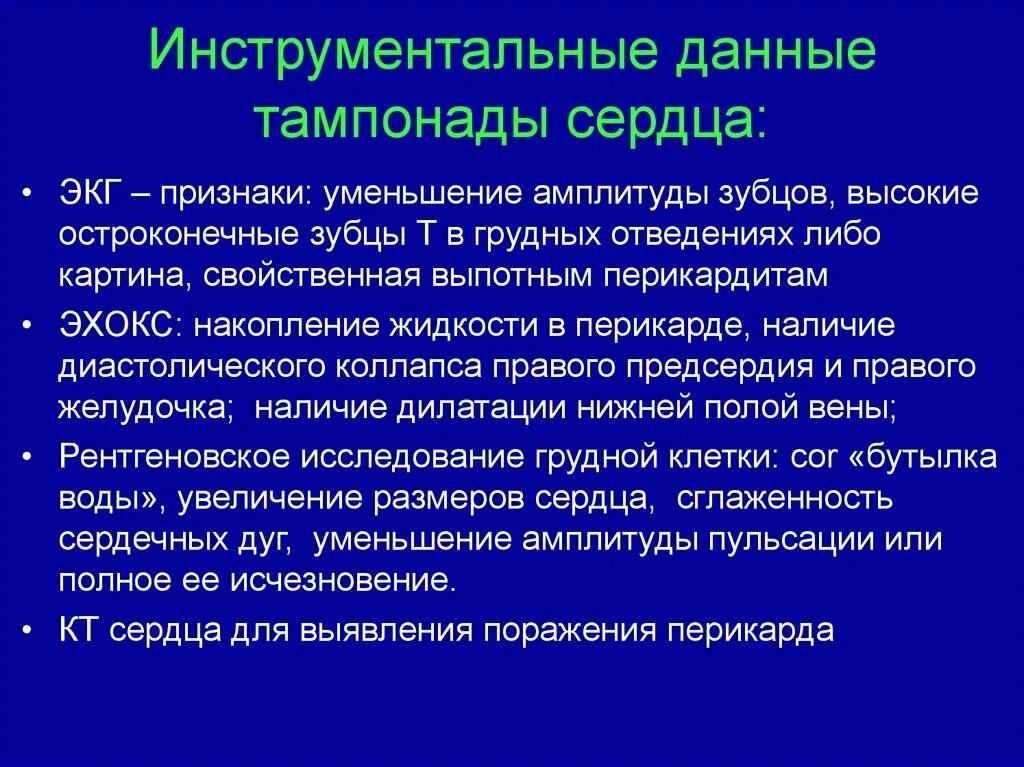 Инструментальные данные тампонады сердца:

• ЭКГ – признаки: уменьшение амплитуды зубцов, высокие остроконечные зубцы Т в грудных отведениях либо картина, свойственная выпотным перикардитам

• ЭХОКС: накопление жидкости в перикарде, наличие диастолического коллапса правого предсердия и правого желудочка; наличие дилатации нижней полой вены;

• Рентгеновское исследование грудной клетки: cor «бутылка воды», увеличение размеров сердца, сглаженность сердечных дуг, уменьшение амплитуды пульсации или полное ее исчезновение.

• КТ сердца для выявления поражения перикарда